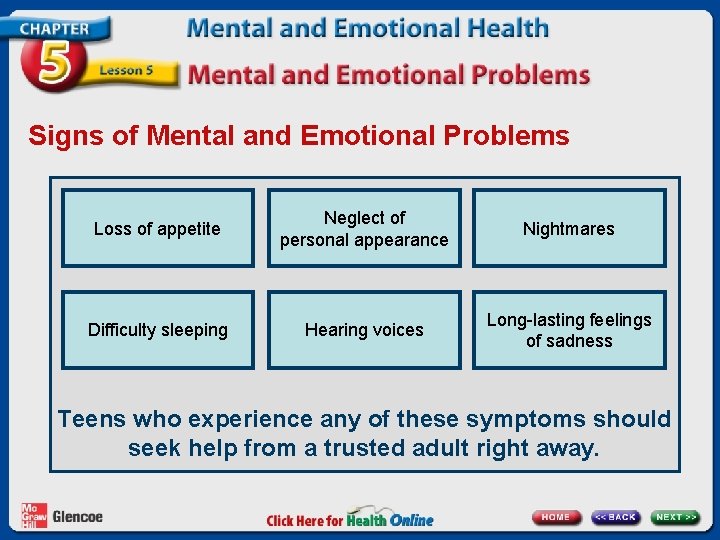 CHAPTER 5
Lesson 5

Mental and Emotional Health

Mental and Emotional Problems

Signs of Mental and Emotional Problems

Loss of appetite

Neglect of personal appearance

Nightmares

Difficulty sleeping

Hearing voices

Long-lasting feelings of sadness

Teens who experience any of these symptoms should seek help from a trusted adult right away.

Mc Graw Hill Glencoe

Click Here for Health Online

HOME
<< BACK
NEXT >>